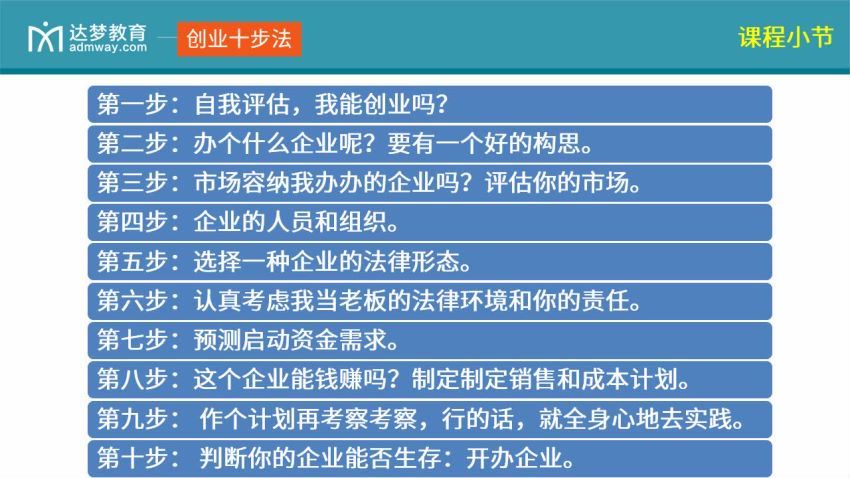 达梦教育
admway.com
创业十步法
课程小节

第一步：自我评估，我能创业吗？
第二步：办个什么企业呢？要有一个好的构思。
第三步：市场容纳我办办的企业吗？评估你的市场。
第四步：企业的人员和组织。
第五步：选择一种企业的法律形态。
第六步：认真考虑我当老板的法律环境和你的责任。
第七步：预测启动资金需求。
第八步：这个企业能钱赚吗？制定制定销售和成本计划。
第九步： 作个计划再考察考察，行的话，就全身心地去实践。
第十步： 判断你的企业能否生存：开办企业。